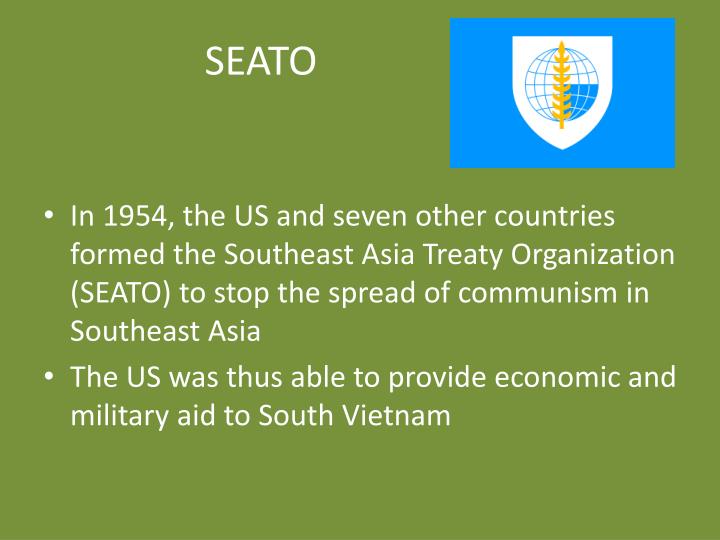 SEATO

• In 1954, the US and seven other countries formed the Southeast Asia Treaty Organization (SEATO) to stop the spread of communism in Southeast Asia
• The US was thus able to provide economic and military aid to South Vietnam